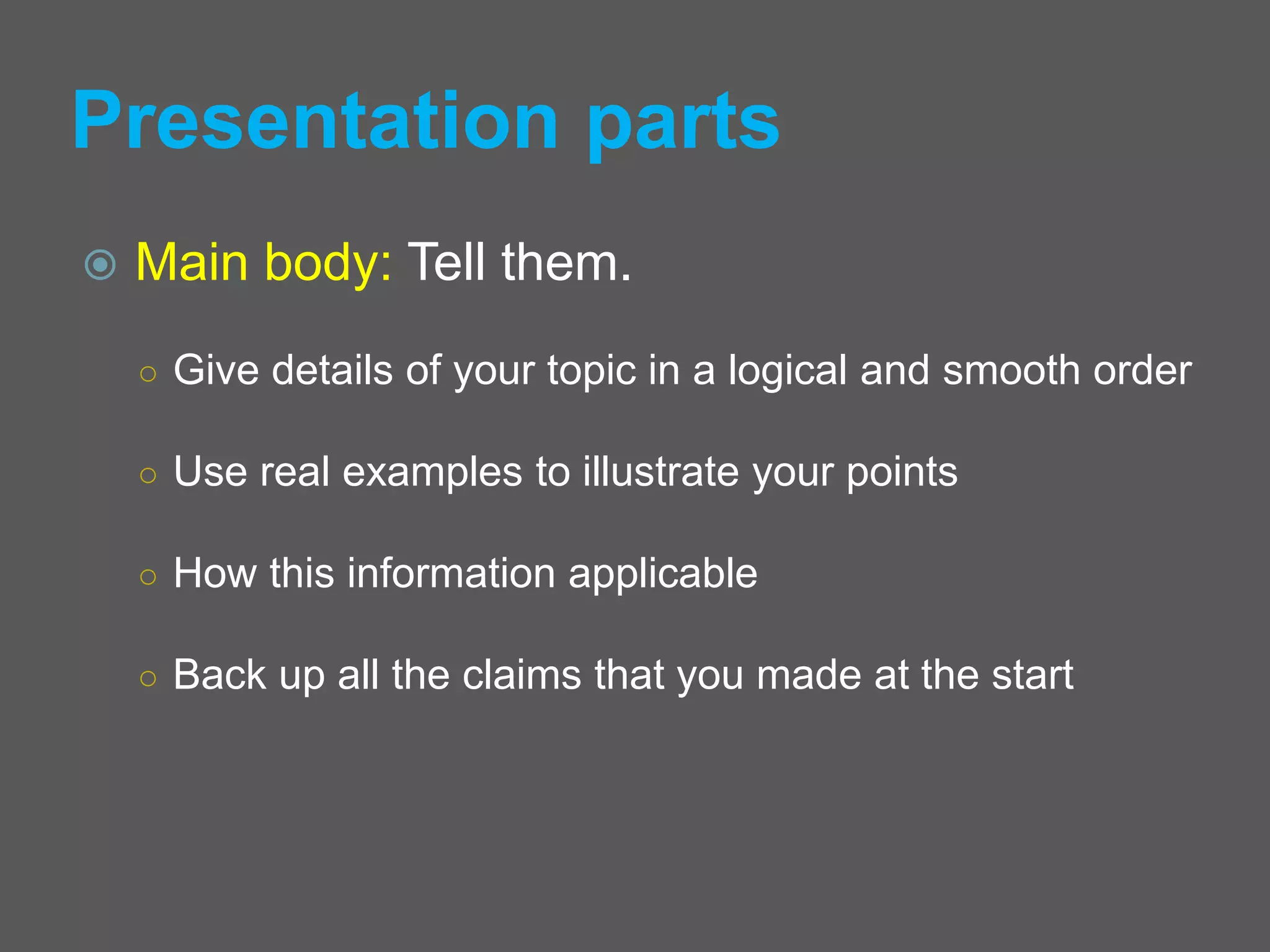 Presentation parts

Main body: Tell them.

Give details of your topic in a logical and smooth order

Use real examples to illustrate your points

How this information applicable

Back up all the claims that you made at the start